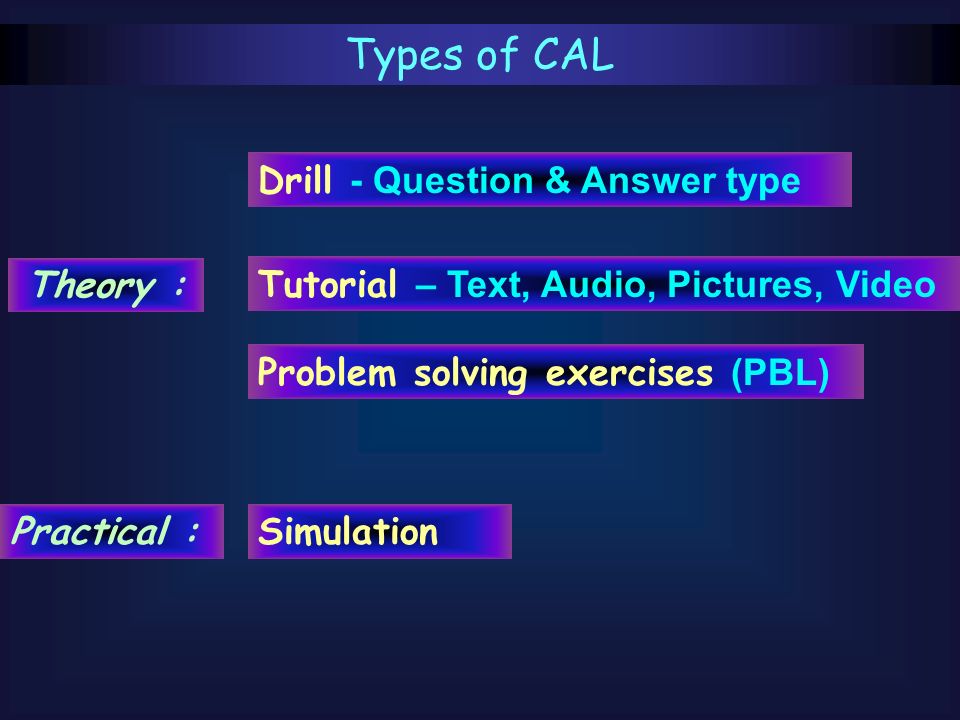 Types of CAL

Drill - Question & Answer type

Theory :

Tutorial – Text, Audio, Pictures, Video

Problem solving exercises (PBL)

Practical :

Simulation